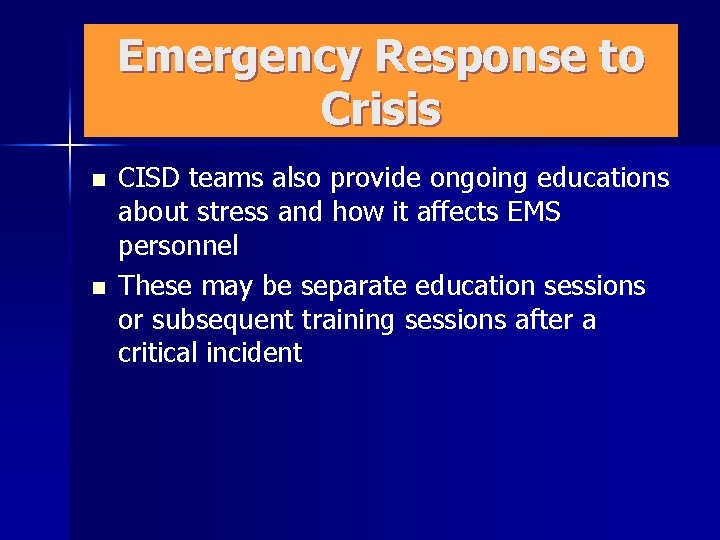 Emergency Response to Crisis

- CISD teams also provide ongoing educations about stress and how it affects EMS personnel
- These may be separate education sessions or subsequent training sessions after a critical incident